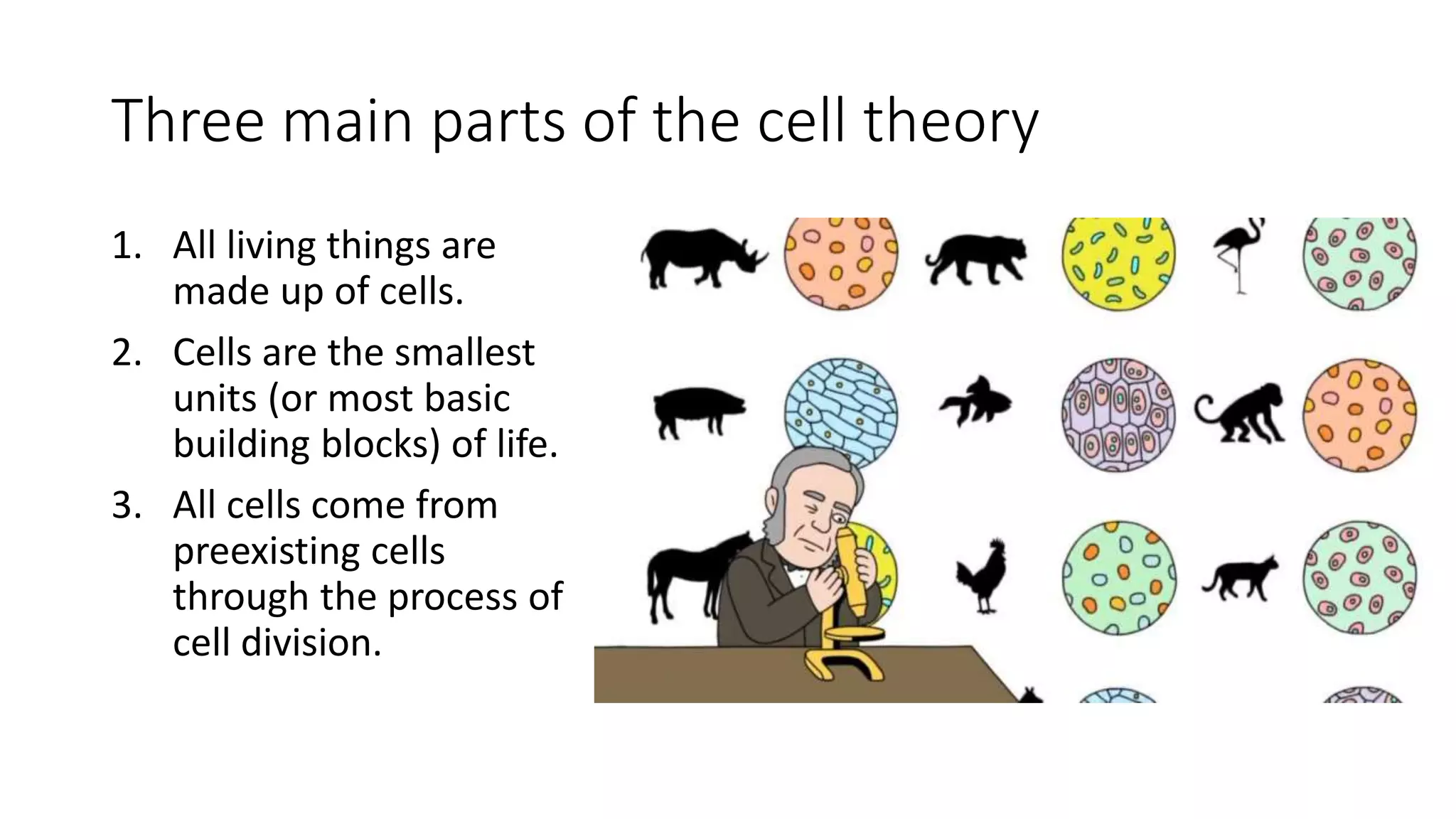 Three main parts of the cell theory

1. All living things are made up of cells.
2. Cells are the smallest units (or most basic building blocks) of life.
3. All cells come from preexisting cells through the process of cell division.